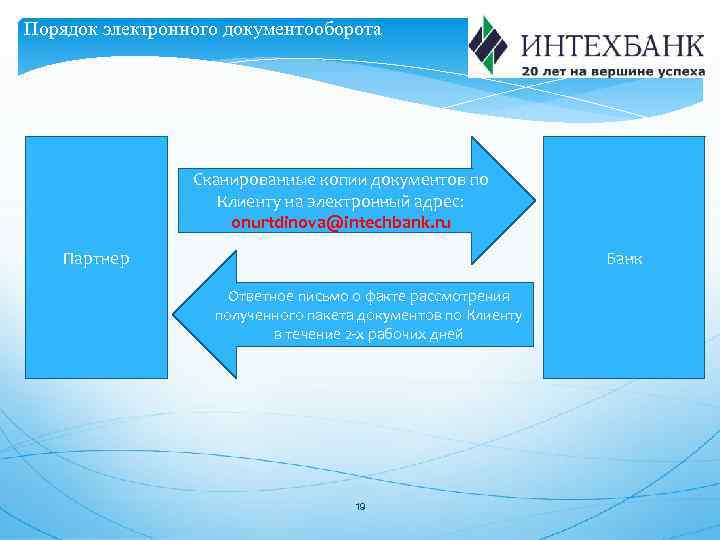 Порядок электронного документооборота

ИНТЕХБАНК
20 лет на вершине успеха

Партнер

Сканированные копии документов по Клиенту на электронный адрес: onurtdinova@intechbank.ru

Ответное письмо о факте рассмотрения полученного пакета документов по Клиенту в течение 2-х рабочих дней

Банк

19